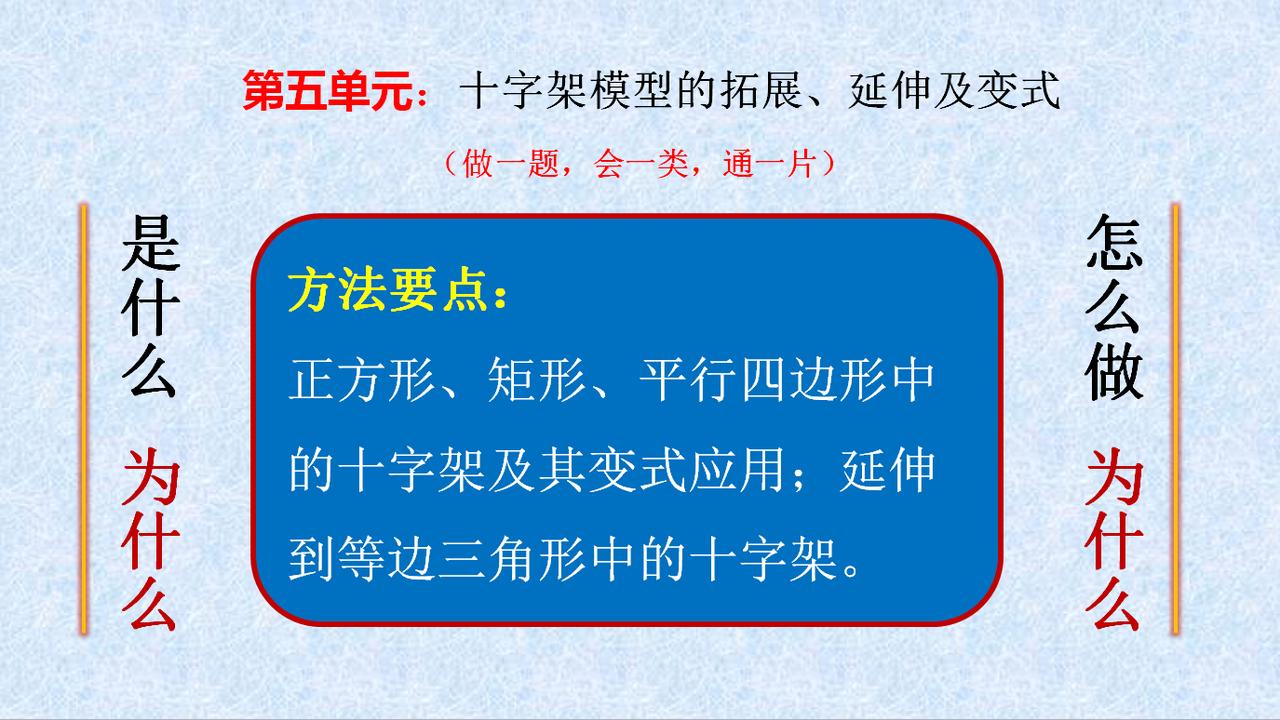 第五单元：十字架模型的拓展、延伸及变式

（做一题，会一类，通一片）

是什么

为什么

方法要点：

正方形、矩形、平行四边形中的十字架及其变式应用；延伸到等边三角形中的十字架。

怎么做

为什么